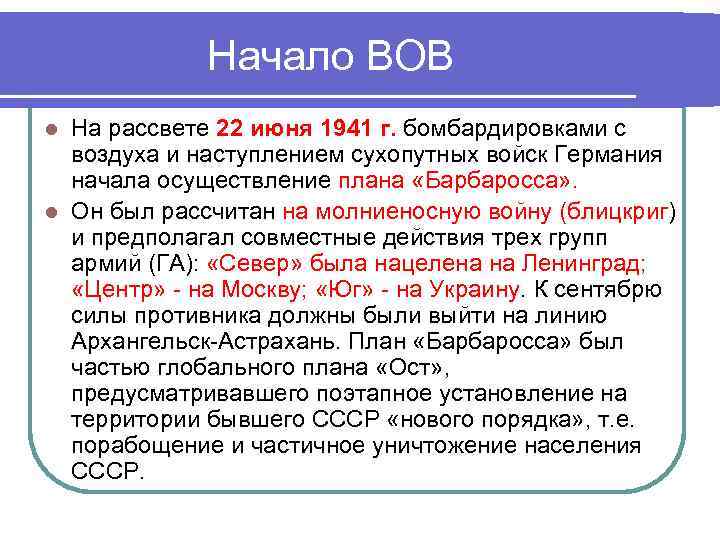 Начало ВОВ

На рассвете 22 июня 1941 г. бомбардировками с воздуха и наступлением сухопутных войск Германия начала осуществление плана «Барбаросса».

Он был рассчитан на молниеносную войну (блицкриг) и предполагал совместные действия трех групп армий (ГА): «Север» была нацелена на Ленинград; «Центр» - на Москву; «Юг» - на Украину. К сентябрю силы противника должны были выйти на линию Архангельск-Астрахань. План «Барбаросса» был частью глобального плана «Ост», предусматривавшего поэтапное установление на территории бывшего СССР «нового порядка», т.е. порабощение и частичное уничтожение населения СССР.